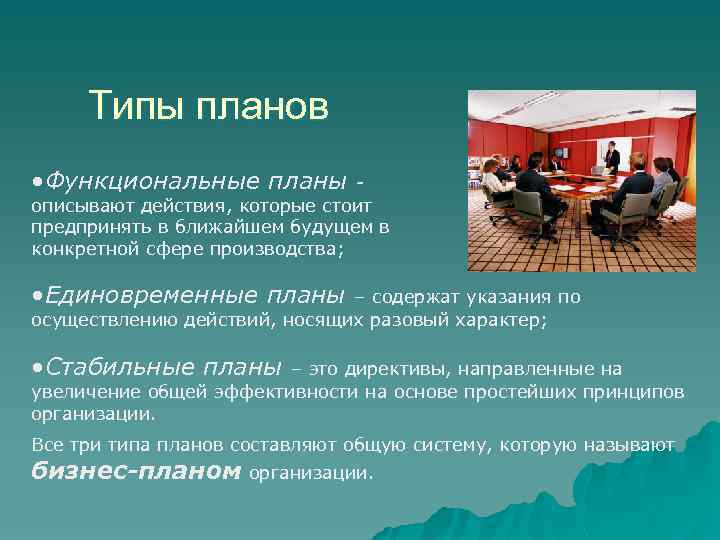 Типы планов

•Функциональные планы - описывают действия, которые стоит предпринять в ближайшем будущем в конкретной сфере производства;

•Единовременные планы – содержат указания по осуществлению действий, носящих разовый характер;

•Стабильные планы – это директивы, направленные на увеличение общей эффективности на основе простейших принципов организации.

Все три типа планов составляют общую систему, которую называют бизнес-планом организации.